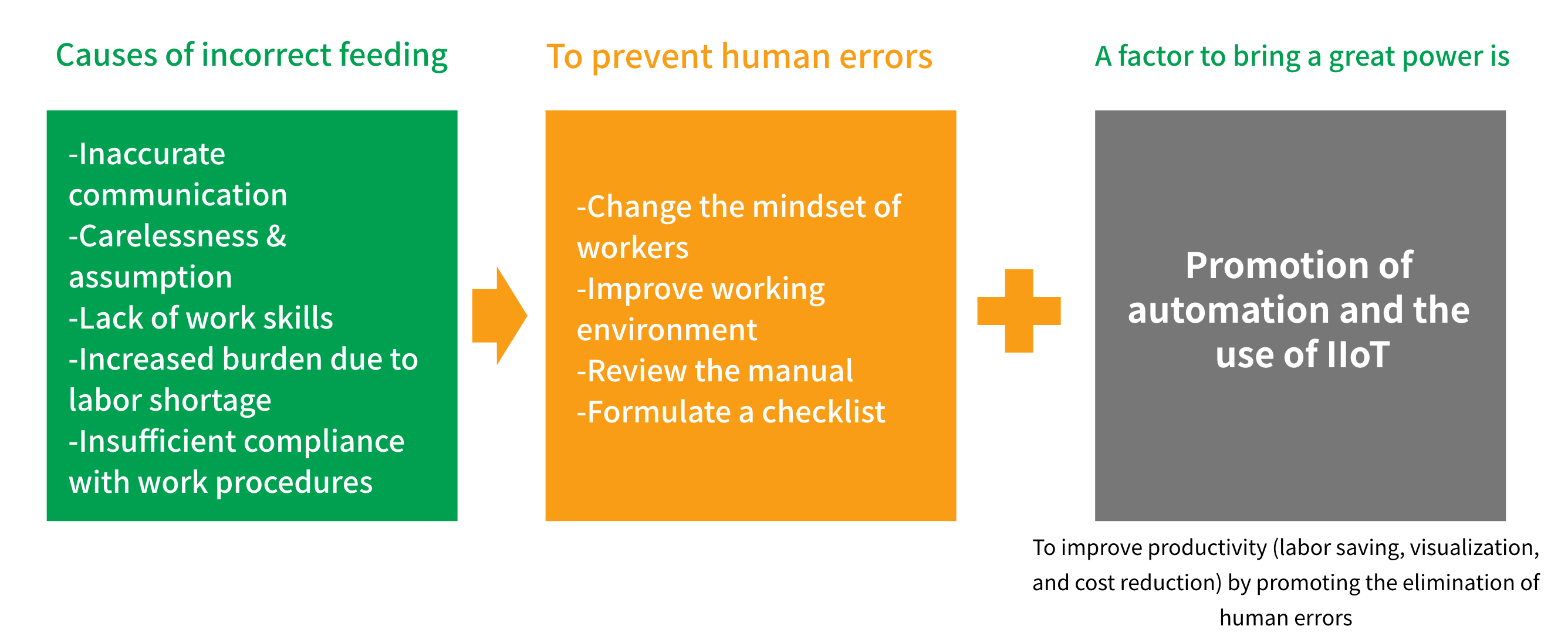 Causes of incorrect feeding

-Inaccurate communication
-Carelessness & assumption
-Lack of work skills
-Increased burden due to labor shortage
-Insufficient compliance with work procedures

To prevent human errors

-Change the mindset of workers
-Improve working environment
-Review the manual
-Formulate a checklist

A factor to bring a great power is

Promotion of automation and the use of IIoT

To improve productivity (labor saving, visualization, and cost reduction) by promoting the elimination of human errors